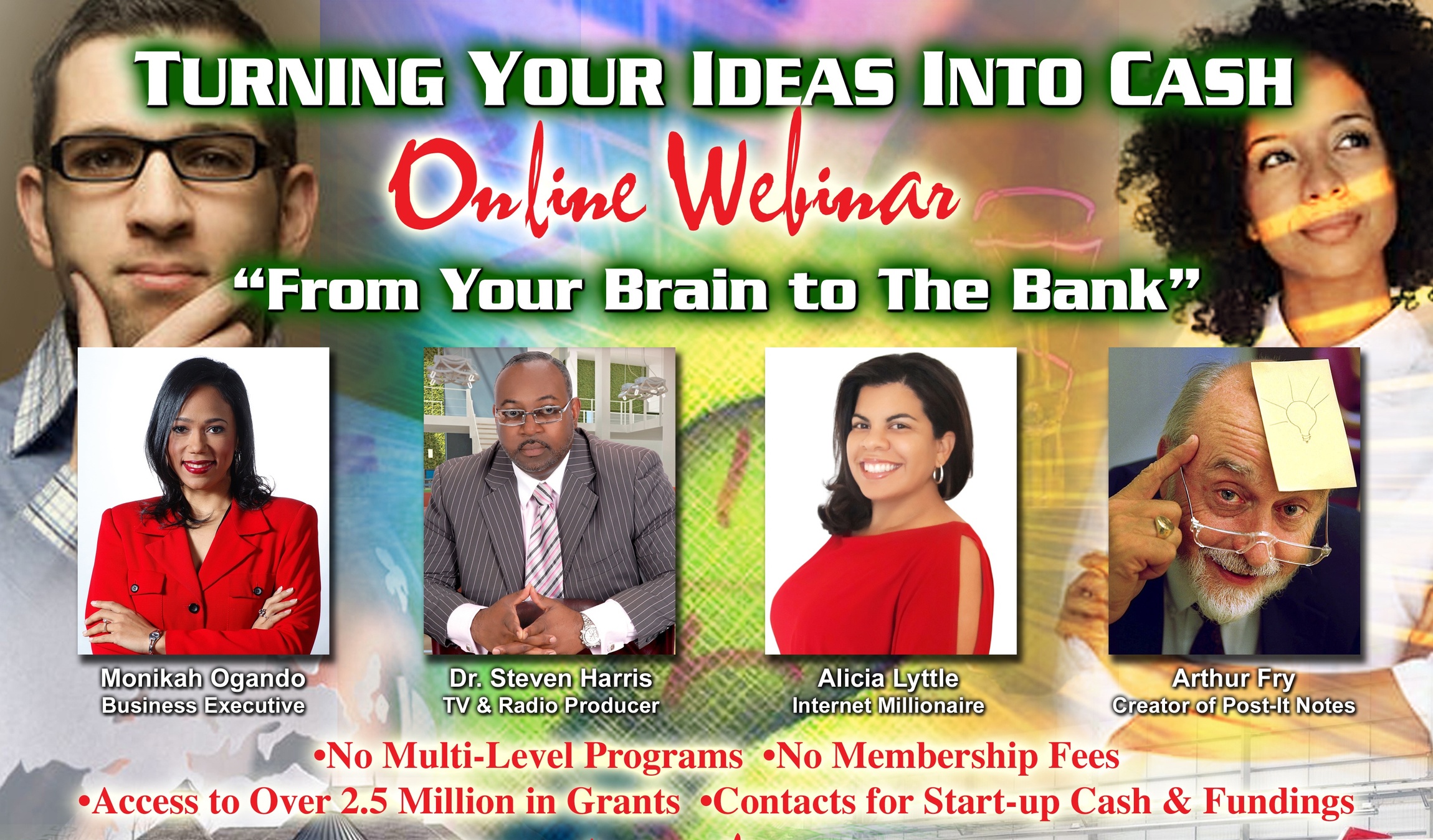 TURNING YOUR IDEAS INTO CASH

Online Webinar

"From Your Brain to The Bank"

Monikah Ogando
Business Executive

Dr. Steven Harris
TV & Radio Producer

Alicia Lyttle
Internet Millionaire

Arthur Fry
Creator of Post-It Notes

•No Multi-Level Programs •No Membership Fees
•Access to Over 2.5 Million in Grants •Contacts for Start-up Cash & Fundings